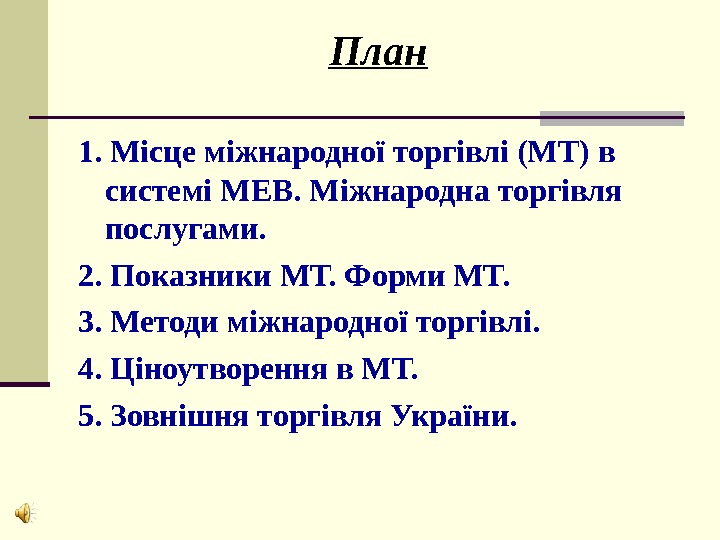 План

1. Місце міжнародної торгівлі (МТ) в системі МЕВ. Міжнародна торгівля послугами.

2. Показники МТ. Форми МТ.

3. Методи міжнародної торгівлі.

4. Ціноутворення в МТ.

5. Зовнішня торгівля України.